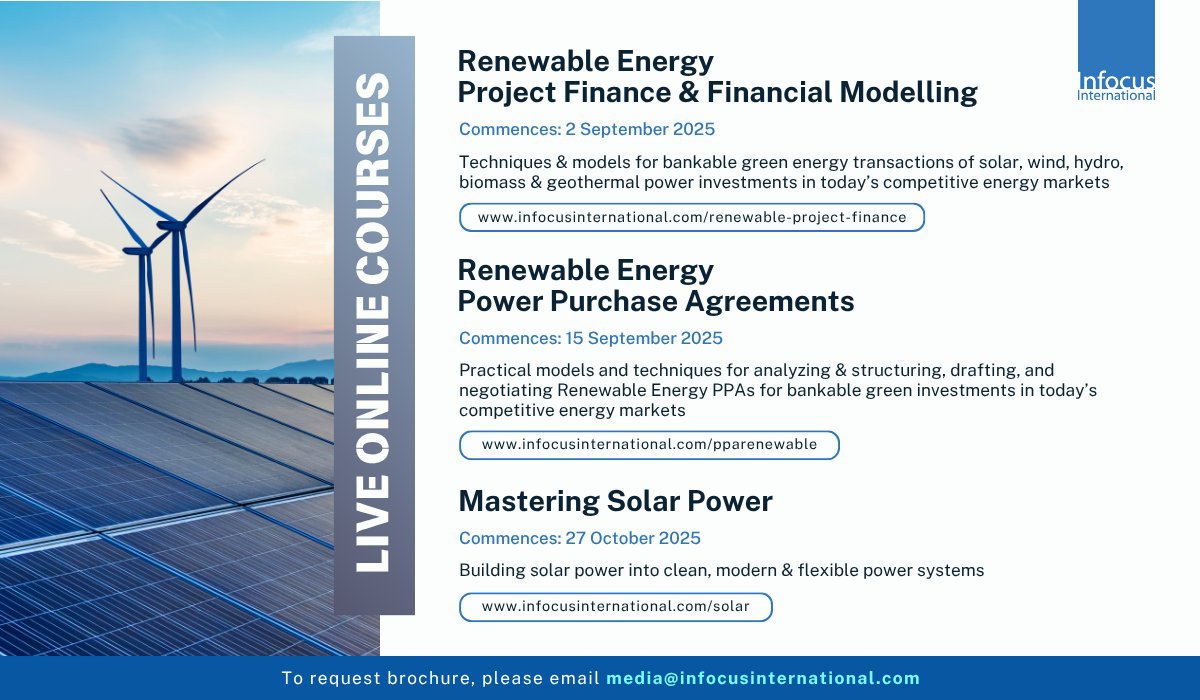 LIVE ONLINE COURSES

Infocus International

Renewable Energy
Project Finance & Financial Modelling

Commences: 2 September 2025

Techniques & models for bankable green energy transactions of solar, wind, hydro, biomass & geothermal power investments in today's competitive energy markets

www.infocusinternational.com/renewable-project-finance

Renewable Energy
Power Purchase Agreements

Commences: 15 September 2025

Practical models and techniques for analyzing & structuring, drafting, and negotiating Renewable Energy PPAs for bankable green investments in today's competitive energy markets

www.infocusinternational.com/pparenewable

Mastering Solar Power

Commences: 27 October 2025

Building solar power into clean, modern & flexible power systems

www.infocusinternational.com/solar

To request brochure, please email media@infocusinternational.com